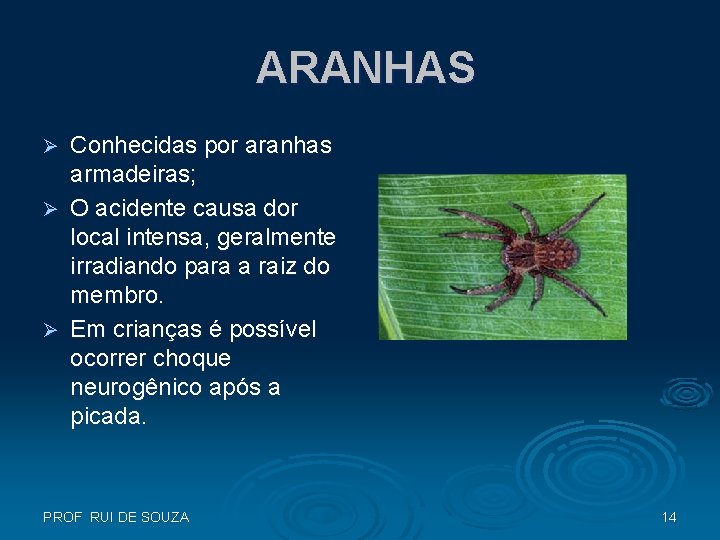 ARANHAS

➢ Conhecidas por aranhas armadeiras;

➢ O acidente causa dor local intensa, geralmente irradiando para a raiz do membro.

➢ Em crianças é possível ocorrer choque neurogênico após a picada.

PROF RUI DE SOUZA

14